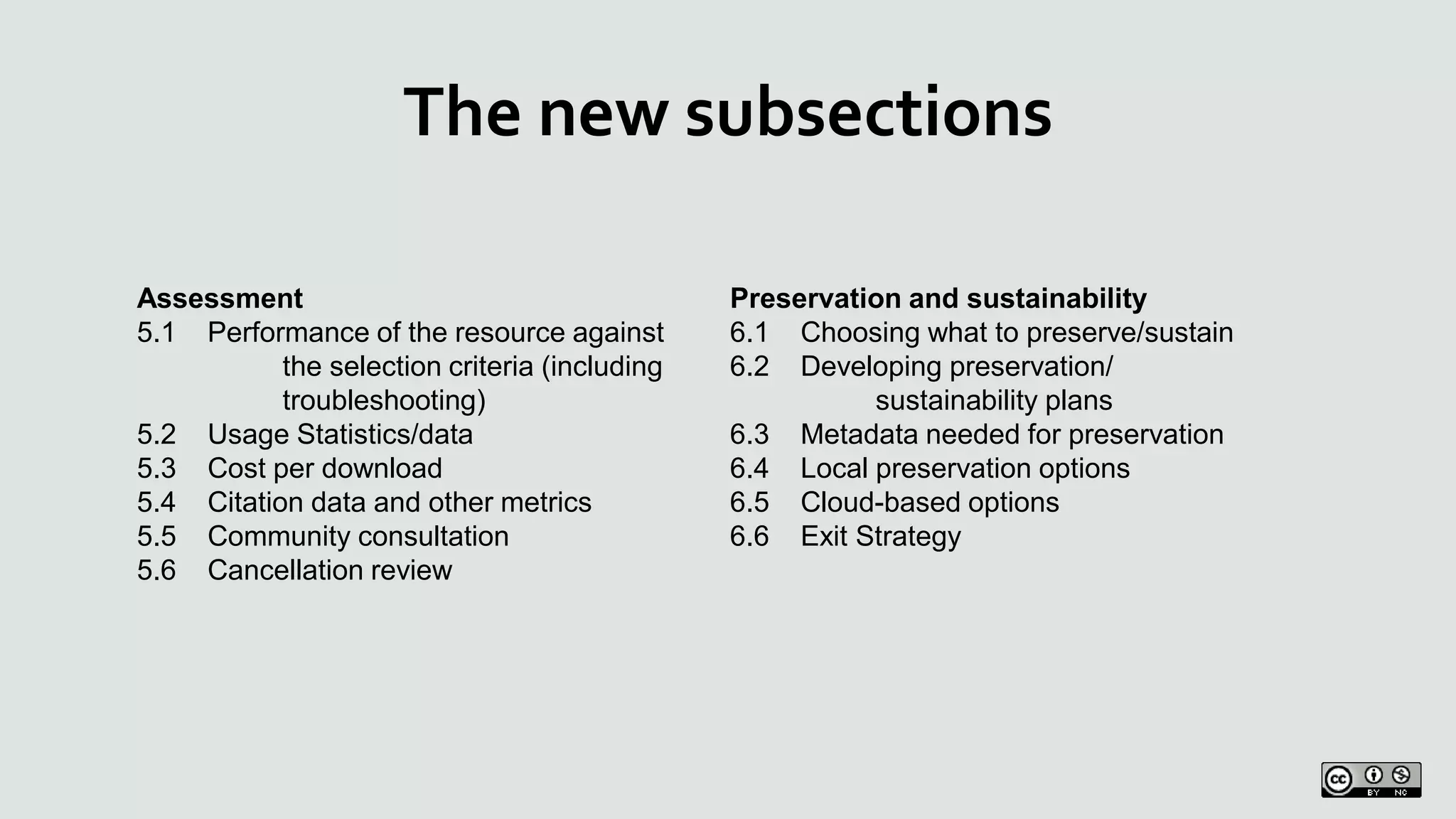 The new subsections

Assessment
5.1 Performance of the resource against the selection criteria (including troubleshooting)
5.2 Usage Statistics/data
5.3 Cost per download
5.4 Citation data and other metrics
5.5 Community consultation
5.6 Cancellation review

Preservation and sustainability
6.1 Choosing what to preserve/sustain
6.2 Developing preservation/ sustainability plans
6.3 Metadata needed for preservation
6.4 Local preservation options
6.5 Cloud-based options
6.6 Exit Strategy

cc BY NC